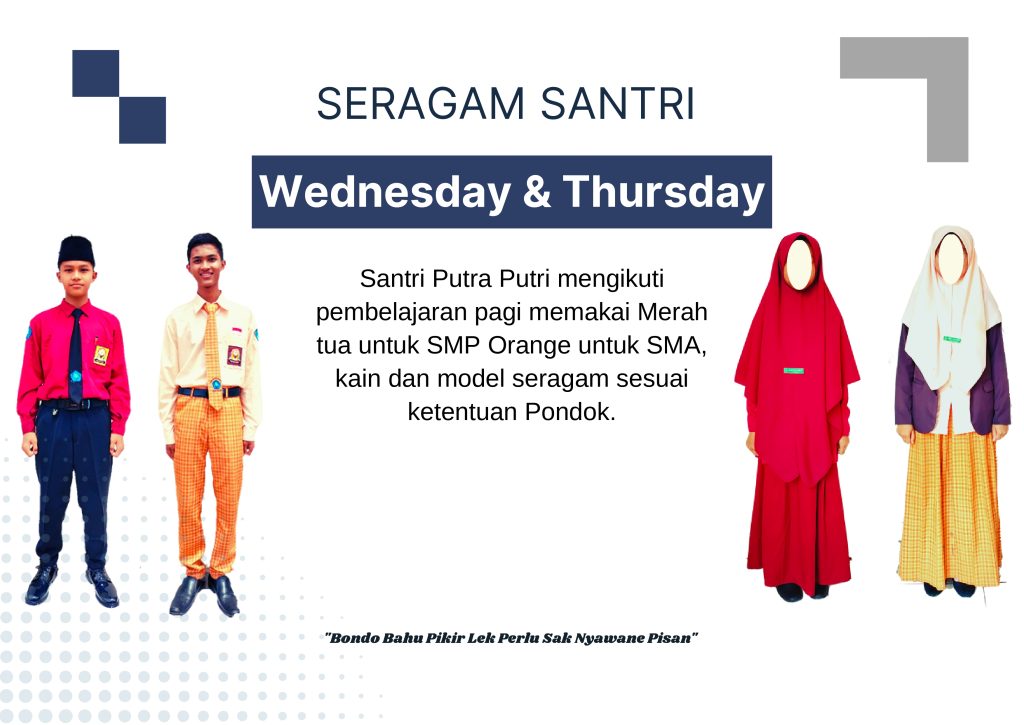 SERAGAM SANTRI

Wednesday & Thursday

Santri Putra Putri mengikuti pembelajaran pagi memakai Merah tua untuk SMP Orange untuk SMA, kain dan model seragam sesuai ketentuan Pondok.

"Bondo Bahu Pikir Lek Perlu Sak Nyawane Pisan"